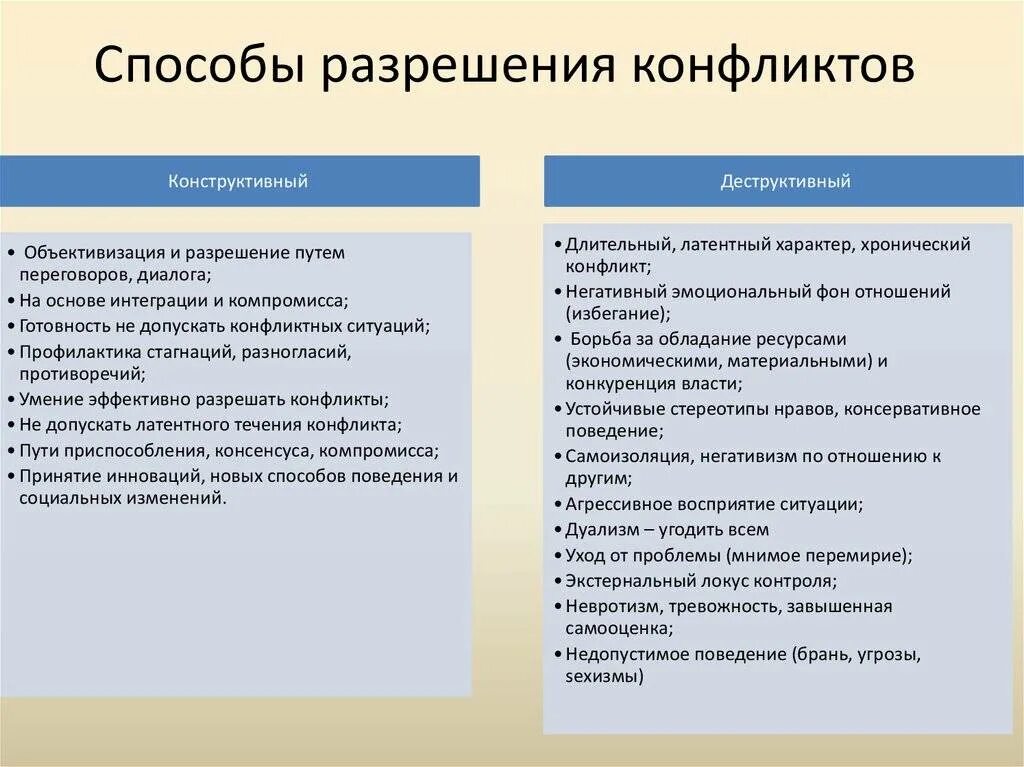 Способы разрешения конфликтов

Конструктивный

• Объективизация и разрешение путем переговоров, диалога;
• На основе интеграции и компромисса;
• Готовность не допускать конфликтных ситуаций;
• Профилактика стагнаций, разногласий, противоречий;
• Умение эффективно разрешать конфликты;
• Не допускать латентного течения конфликта;
• Пути приспособления, консенсуса, компромисса;
• Принятие инноваций, новых способов поведения и социальных изменений.

Деструктивный

• Длительный, латентный характер, хронический конфликт;
• Негативный эмоциональный фон отношений (избегание);
• Борьба за обладание ресурсами (экономическими, материальными) и конкуренция власти;
• Устойчивые стереотипы нравов, консервативное поведение;
• Самоизоляция, негативизм по отношению к другим;
• Агрессивное восприятие ситуации;
• Дуализм – угодить всем
• Уход от проблемы (мнимое перемирие);
• Экстернальный локус контроля;
• Невротизм, тревожность, завышенная самооценка;
• Недопустимое поведение (брань, угрозы, sexизмы)